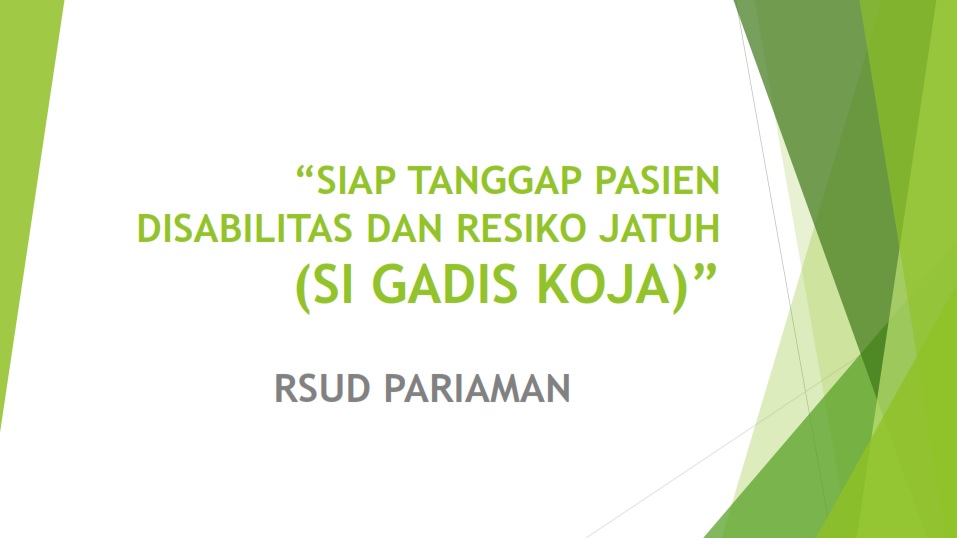 “SIAP TANGGAP PASIEN DISABILITAS DAN RESIKO JATUH (SI GADIS KOJA)”

RSUD PARIAMAN